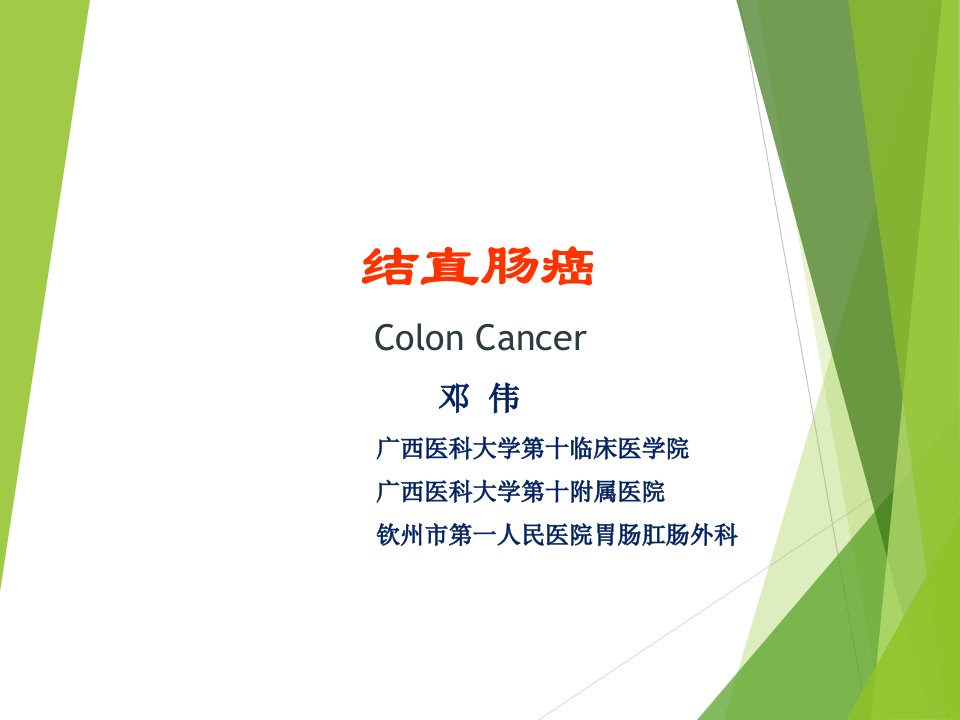 结直肠癌

Colon Cancer

邓 伟

广西医科大学第十临床医学院

广西医科大学第十附属医院

钦州市第一人民医院胃肠肛肠外科